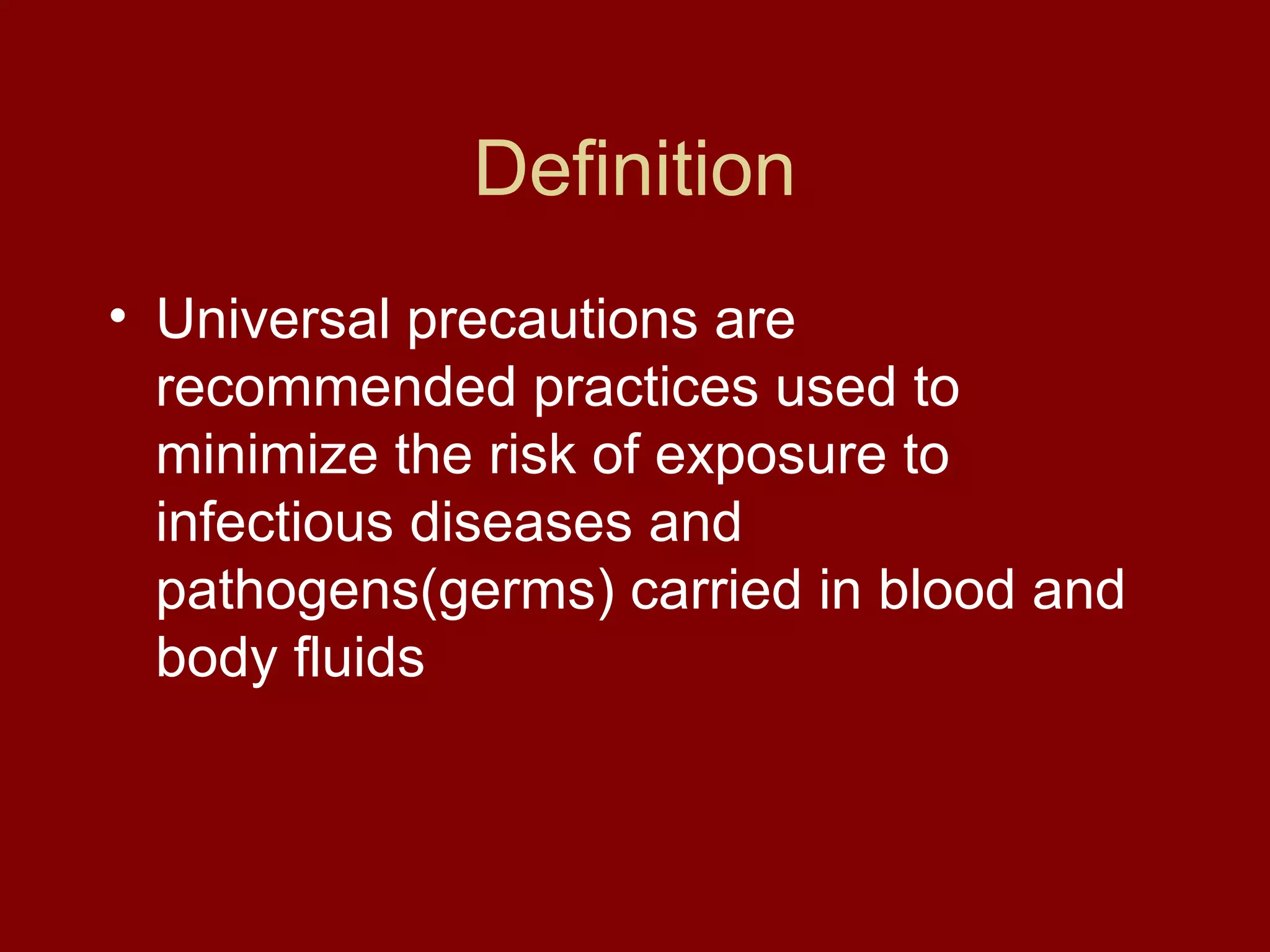 Definition

• Universal precautions are recommended practices used to minimize the risk of exposure to infectious diseases and pathogens(germs) carried in blood and body fluids